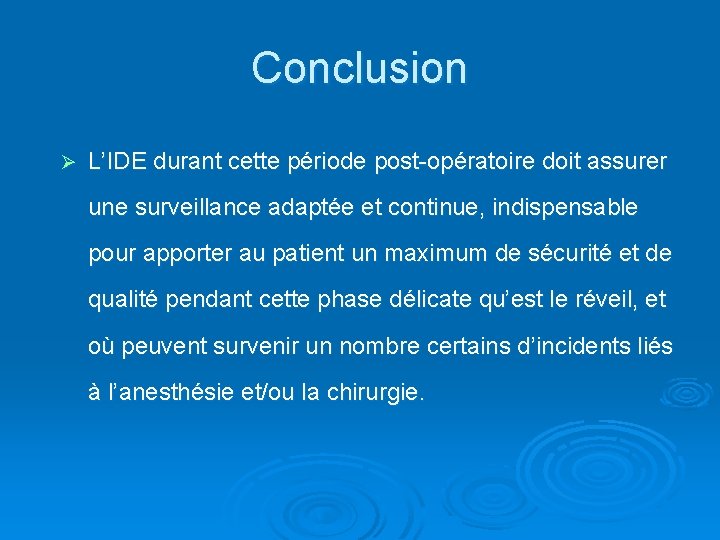 Conclusion

➢ L’IDE durant cette période post-opératoire doit assurer une surveillance adaptée et continue, indispensable pour apporter au patient un maximum de sécurité et de qualité pendant cette phase délicate qu’est le réveil, et où peuvent survenir un nombre certains d’incidents liés à l’anesthésie et/ou la chirurgie.